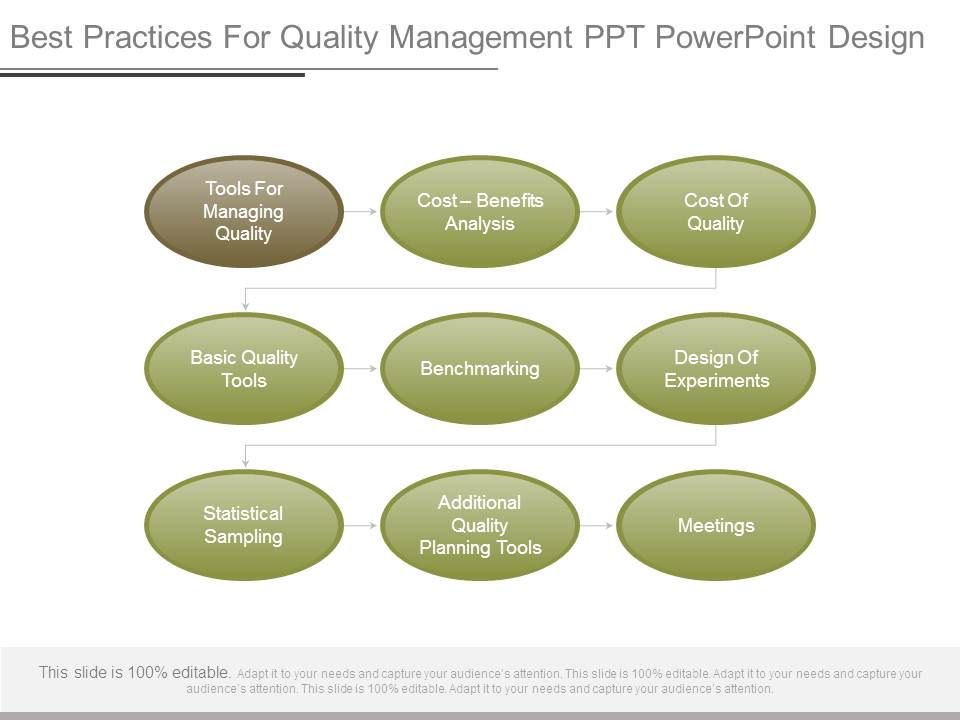 Best Practices For Quality Management PPT PowerPoint Design

Tools For Managing Quality

Cost – Benefits Analysis

Cost Of Quality

Basic Quality Tools

Benchmarking

Design Of Experiments

Statistical Sampling

Additional Quality Planning Tools

Meetings

This slide is 100% editable. Adapt it to your needs and capture your audience's attention. This slide is 100% editable. Adapt it to your needs and capture your audience's attention. This slide is 100% editable. Adapt it to your needs and capture your audience's attention.